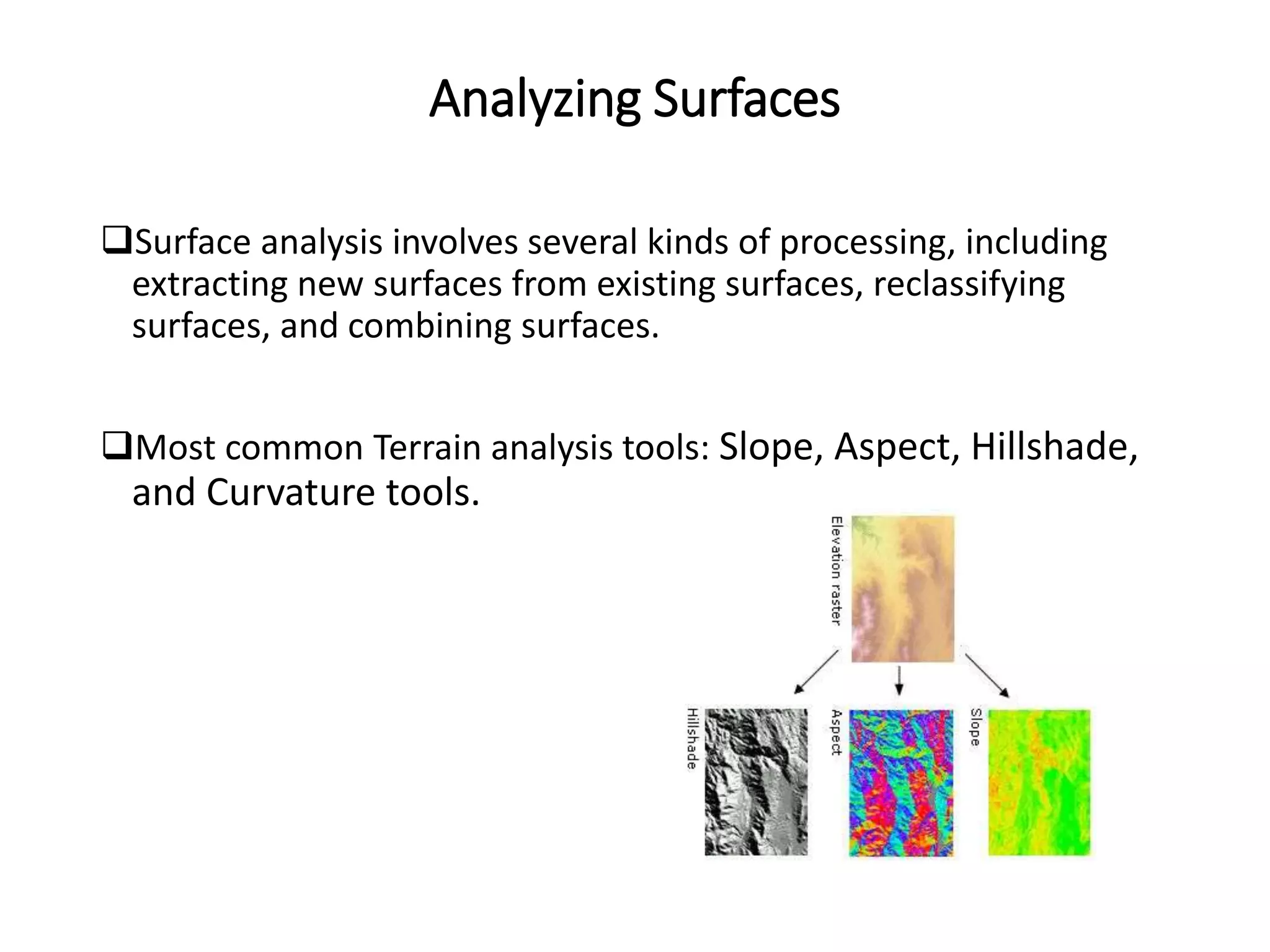 Analyzing Surfaces

❑Surface analysis involves several kinds of processing, including extracting new surfaces from existing surfaces, reclassifying surfaces, and combining surfaces.

❑Most common Terrain analysis tools: Slope, Aspect, Hillshade, and Curvature tools.

Elevation raster

Hillshade

Aspect

Slope